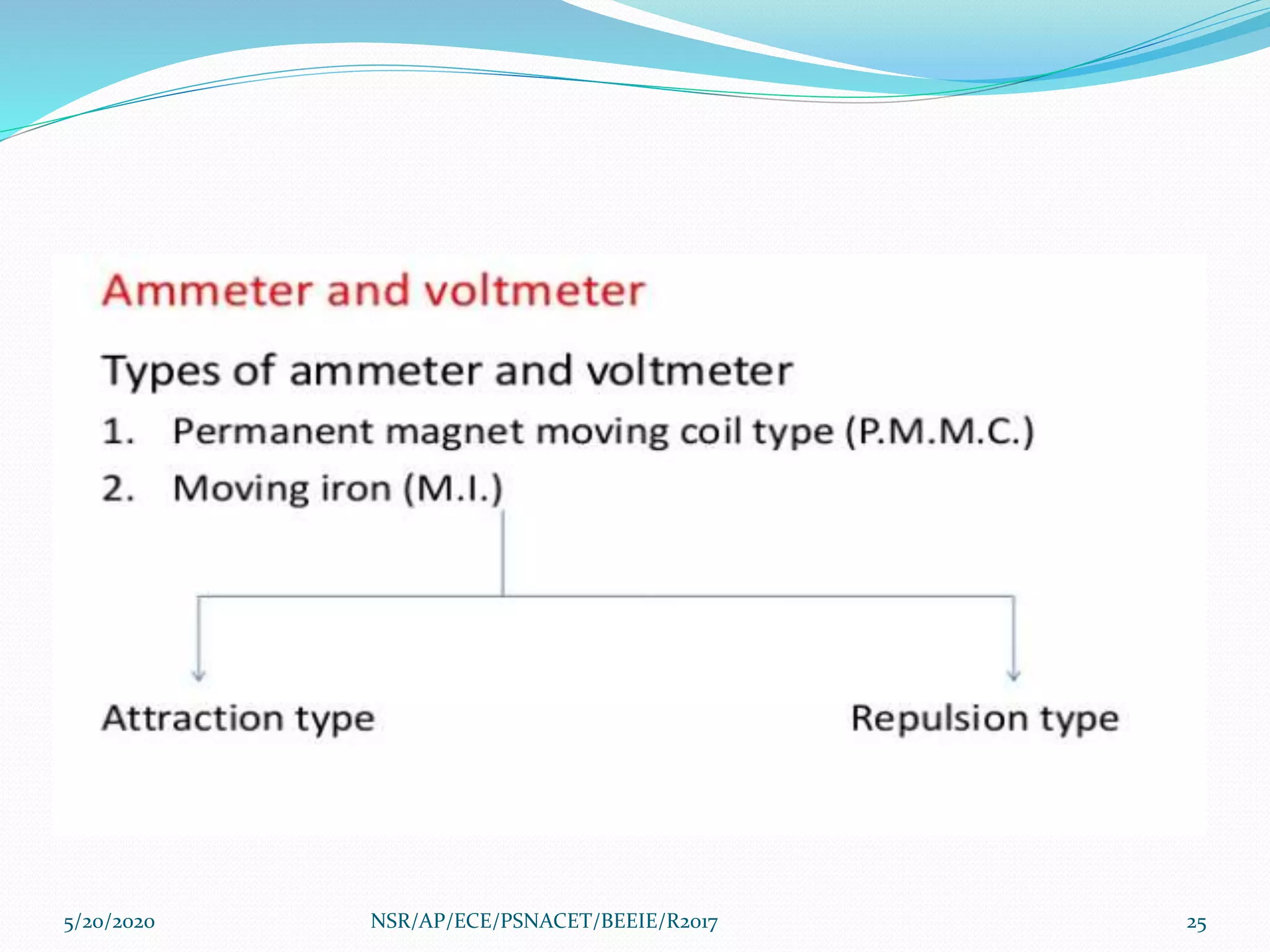 Ammeter and voltmeter

Types of ammeter and voltmeter

1. Permanent magnet moving coil type (P.M.M.C.)
2. Moving iron (M.I.)

Attraction type

Repulsion type

5/20/2020

NSR/AP/ECE/PSNACET/BEEIE/R2017

25